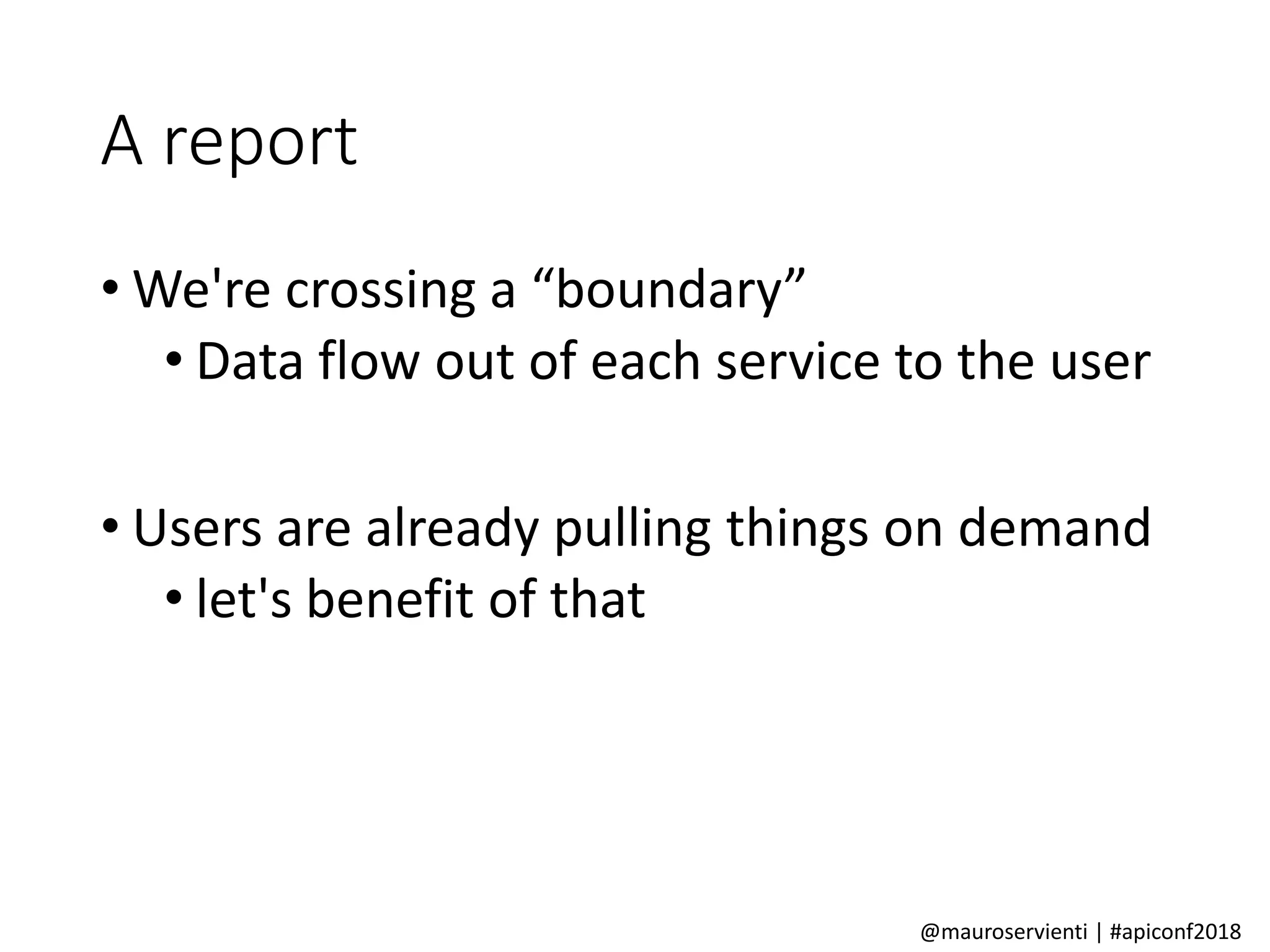 A report

• We're crossing a “boundary”
  • Data flow out of each service to the user

• Users are already pulling things on demand
  • let's benefit of that

@mauroservienti | #apiconf2018